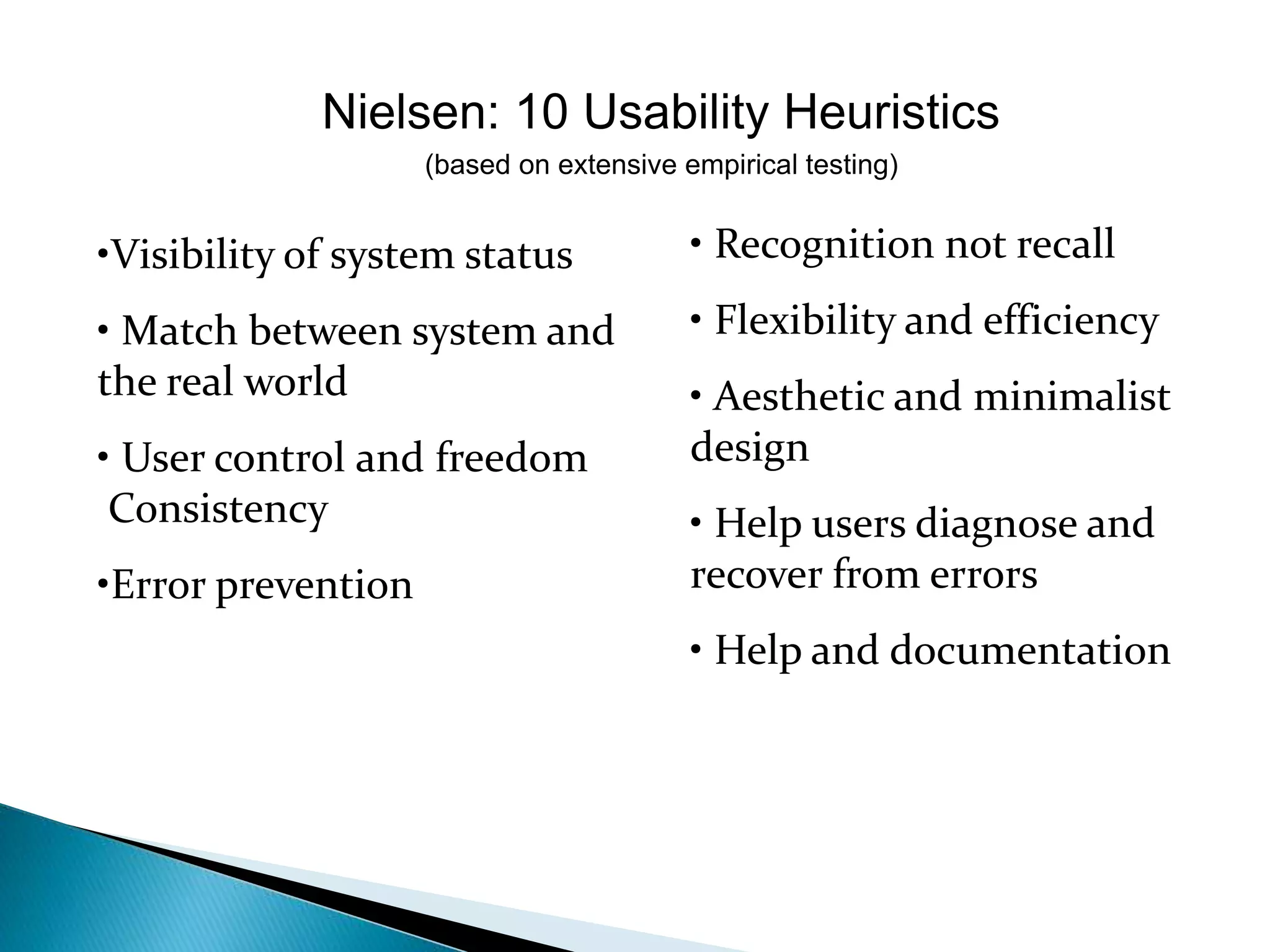 Nielsen: 10 Usability Heuristics
(based on extensive empirical testing)

•Visibility of system status

• Match between system and the real world

• User control and freedom
Consistency

•Error prevention

• Recognition not recall

• Flexibility and efficiency

• Aesthetic and minimalist design

• Help users diagnose and recover from errors

• Help and documentation